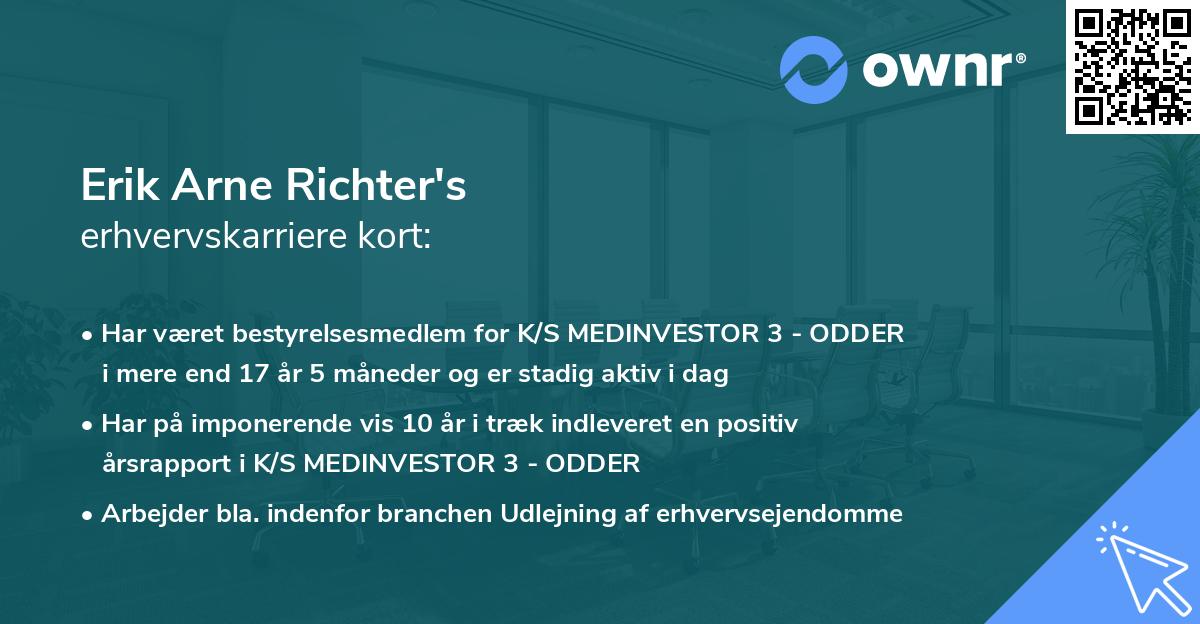 ownr®

Erik Arne Richter's
erhvervskarriere kort:

• Har været bestyrelsesmedlem for K/S MEDINVESTOR 3 - ODDER i mere end 17 år 5 måneder og er stadig aktiv i dag

• Har på imponerende vis 10 år i træk indleveret en positiv årsrapport i K/S MEDINVESTOR 3 - ODDER

• Arbejder bla. indenfor branchen Udlejning af erhvervsejendomme